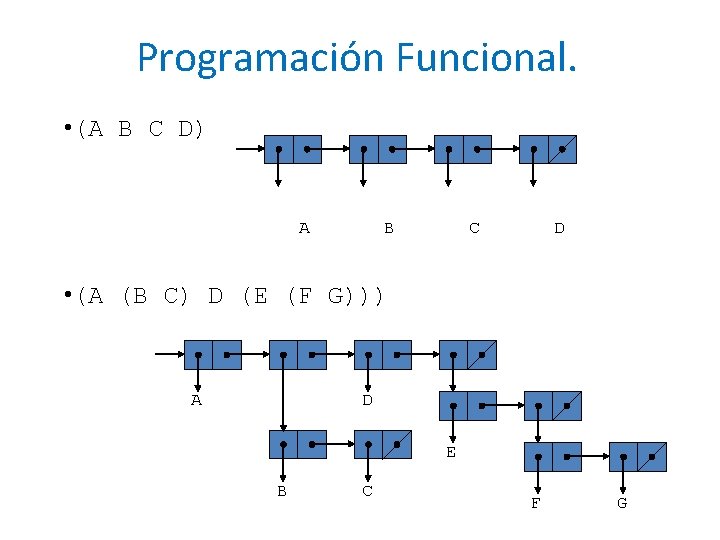 Programación Funcional.

•(A B C D)

A B C D

•(A (B C) D (E (F G)))

A

D

E

B C

F G